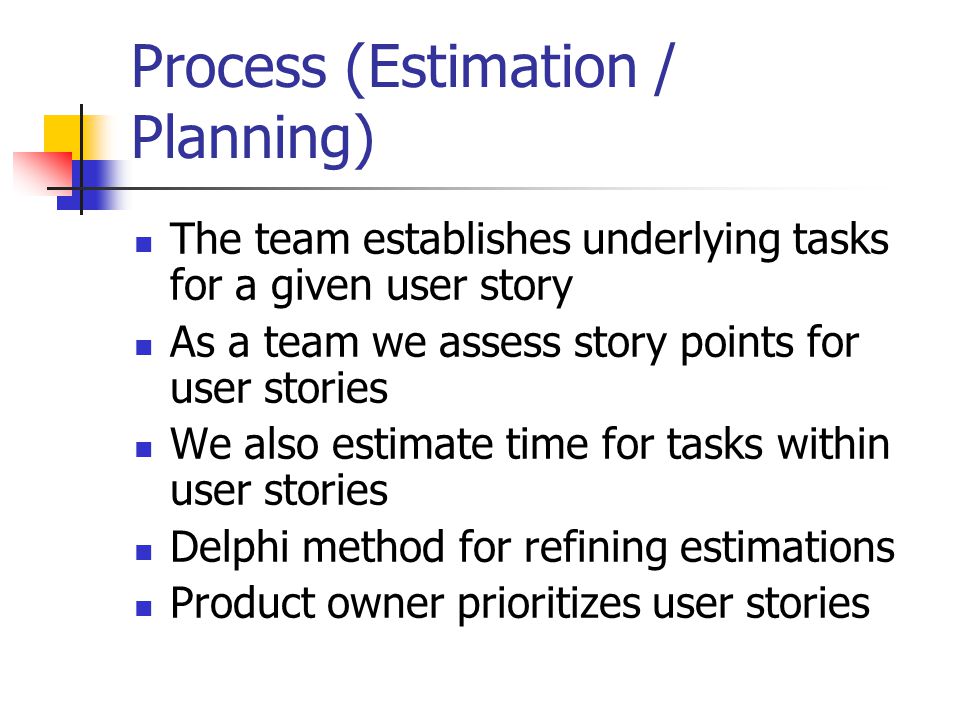 Process (Estimation / Planning)

- The team establishes underlying tasks for a given user story
- As a team we assess story points for user stories
- We also estimate time for tasks within user stories
- Delphi method for refining estimations
- Product owner prioritizes user stories